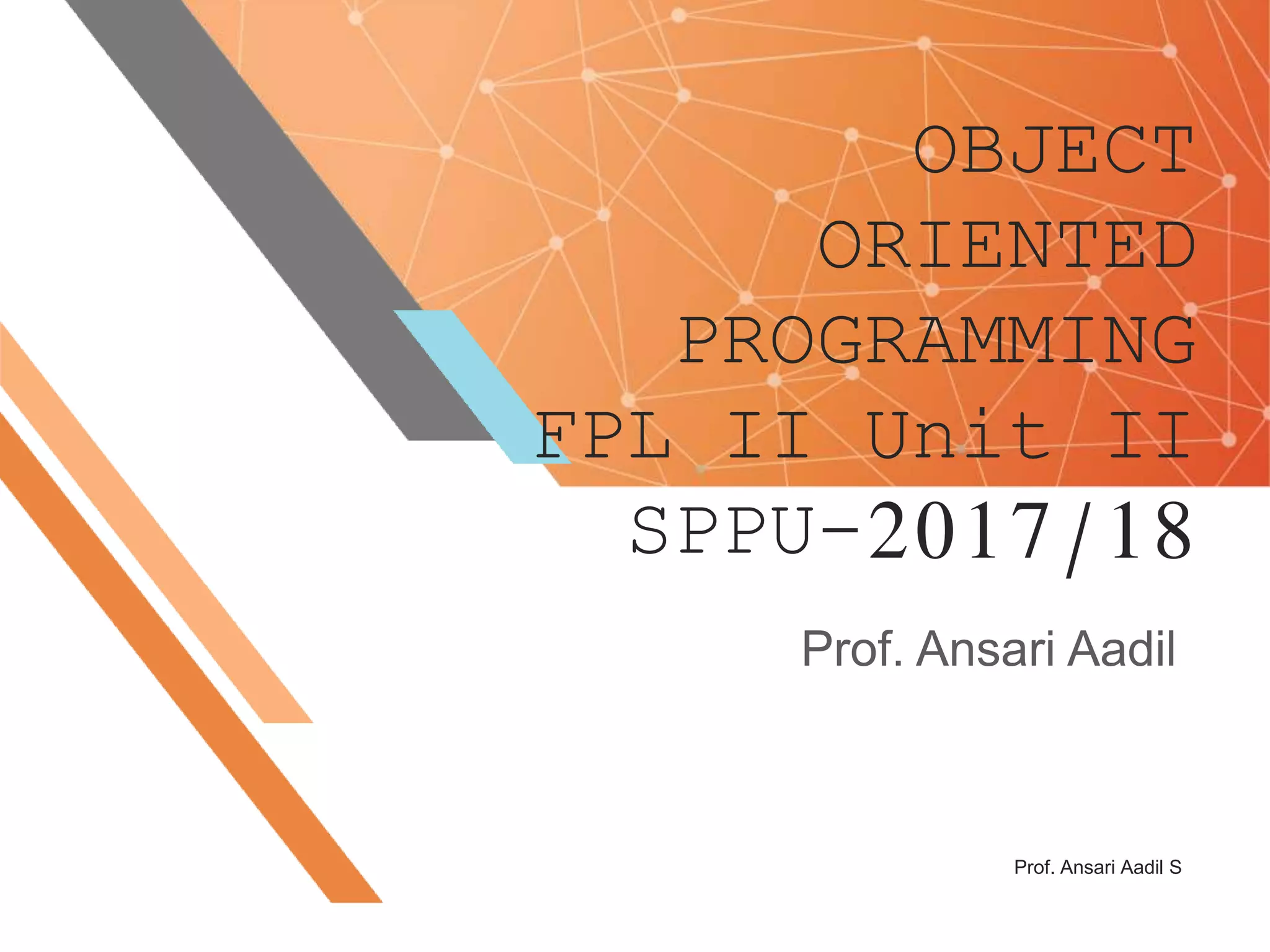 OBJECT ORIENTED PROGRAMMING FPL II Unit II SPPU-2017/18

Prof. Ansari Aadil

Prof. Ansari Aadil S